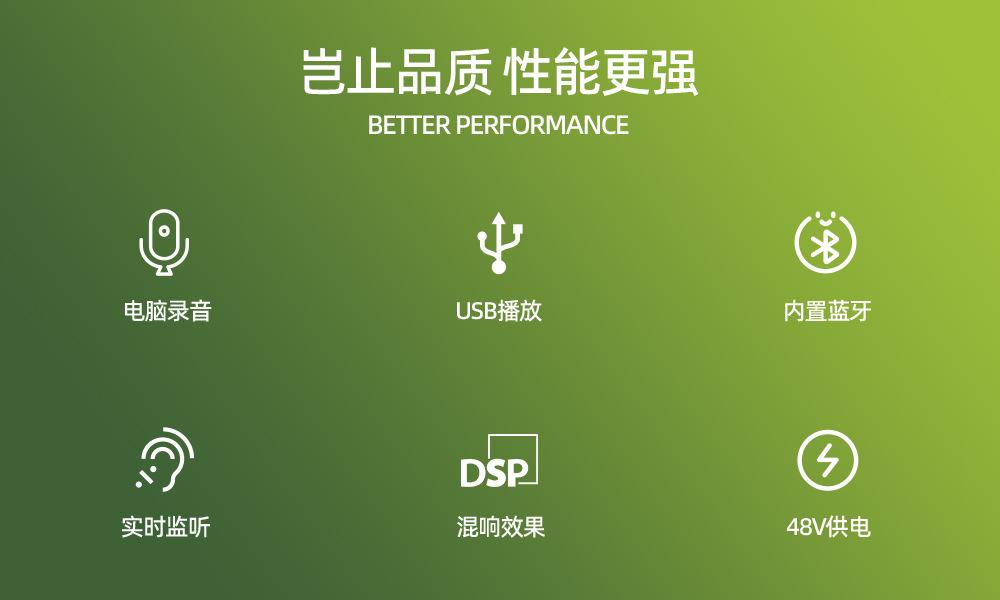 岂止品质 性能更强
BETTER PERFORMANCE

电脑录音

USB播放

内置蓝牙

实时监听

DSP
混响效果

48V供电